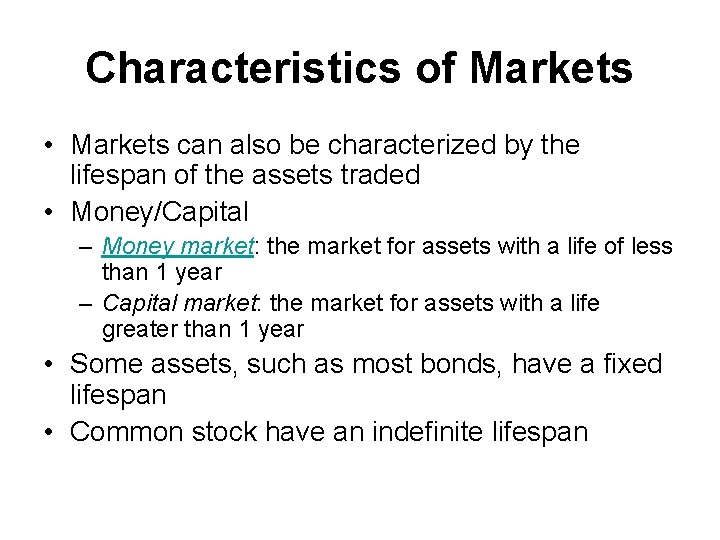 Characteristics of Markets

• Markets can also be characterized by the lifespan of the assets traded

• Money/Capital

– Money market: the market for assets with a life of less than 1 year

– Capital market: the market for assets with a life greater than 1 year

• Some assets, such as most bonds, have a fixed lifespan

• Common stock have an indefinite lifespan